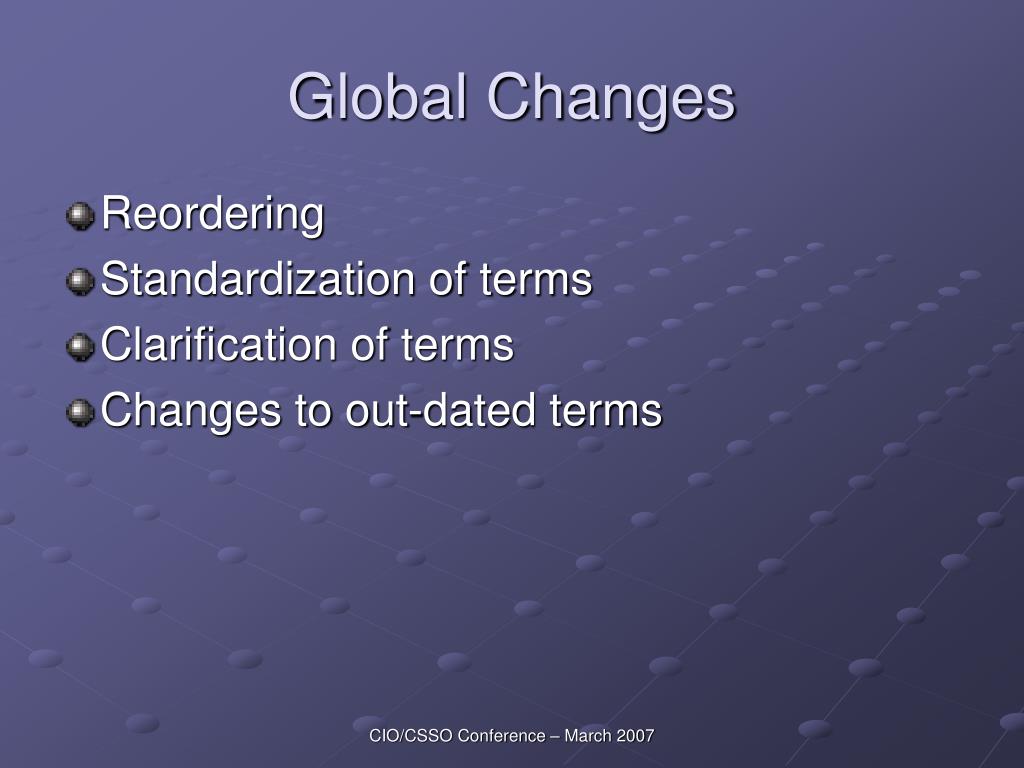 Global Changes

Reordering
Standardization of terms
Clarification of terms
Changes to out-dated terms

CIO/CSSO Conference – March 2007